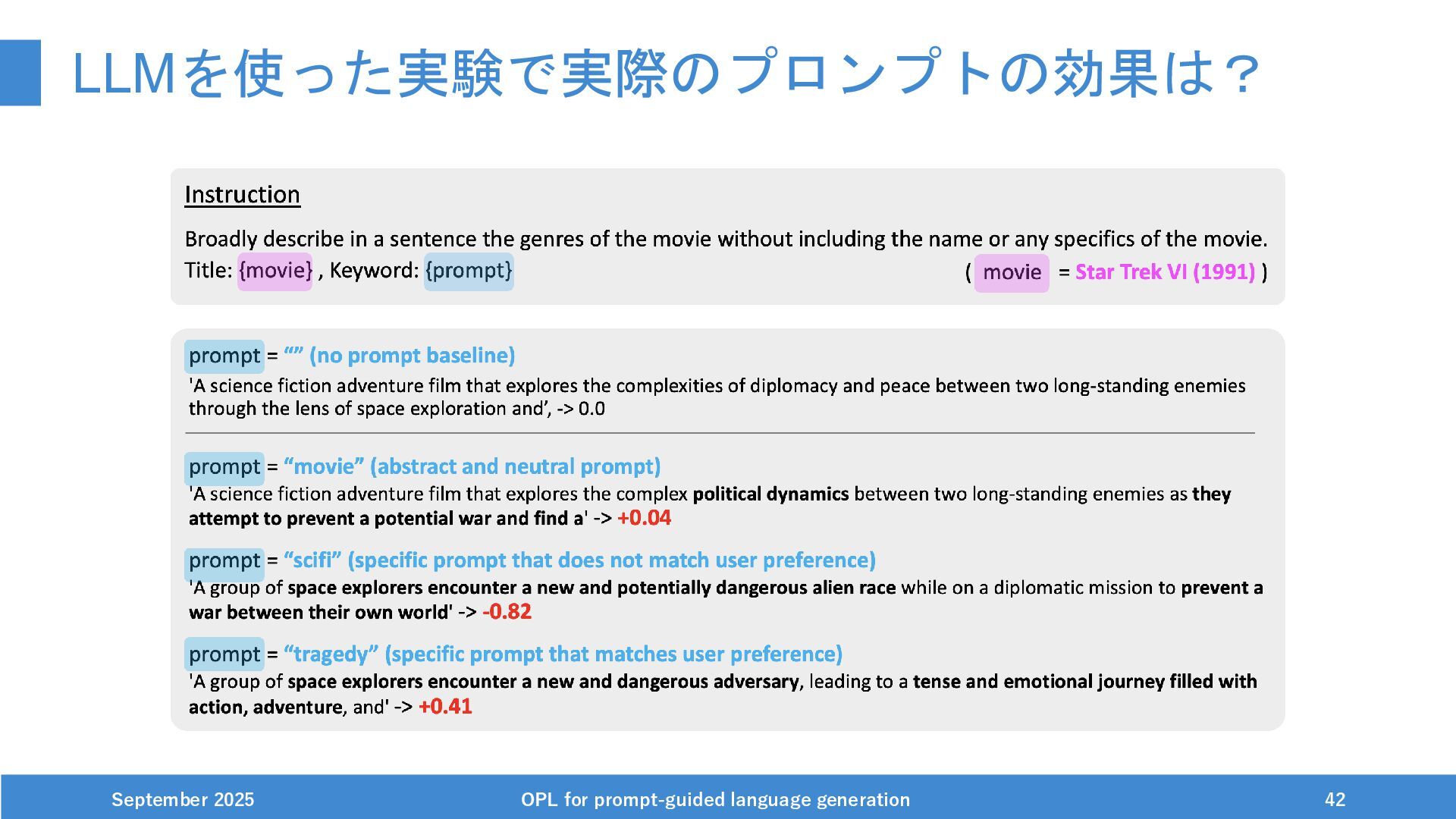 LLMを使った実験で実際のプロンプトの効果は？

Instruction

Broadly describe in a sentence the genres of the movie without including the name or any specifics of the movie.
Title: {movie} , Keyword: {prompt}

( movie = Star Trek VI (1991) )

prompt = “” (no prompt baseline)
'A science fiction adventure film that explores the complexities of diplomacy and peace between two long-standing enemies through the lens of space exploration and’, -> 0.0

prompt = “movie” (abstract and neutral prompt)
'A science fiction adventure film that explores the complex political dynamics between two long-standing enemies as they attempt to prevent a potential war and find a' -> +0.04

prompt = “scifi” (specific prompt that does not match user preference)
'A group of space explorers encounter a new and potentially dangerous alien race while on a diplomatic mission to prevent a war between their own world' -> -0.82

prompt = “tragedy” (specific prompt that matches user preference)
'A group of space explorers encounter a new and dangerous adversary, leading to a tense and emotional journey filled with action, adventure, and' -> +0.41

September 2025 OPL for prompt-guided language generation 42